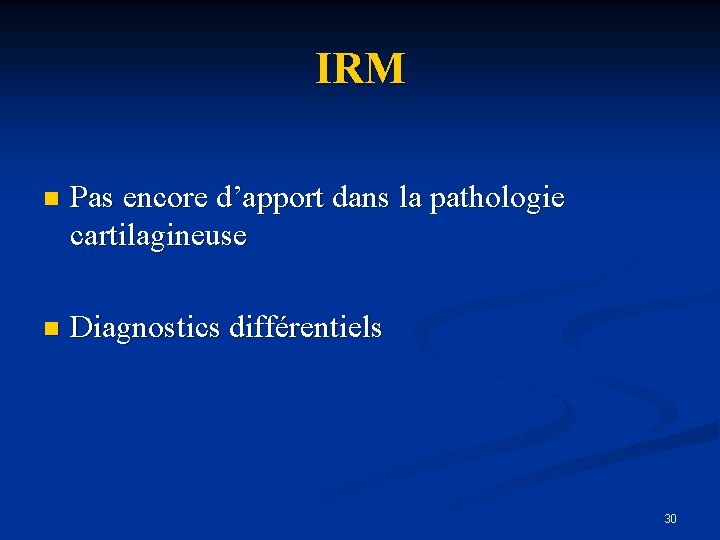 IRM

Pas encore d’apport dans la pathologie cartilagineuse

Diagnostics différentiels

30